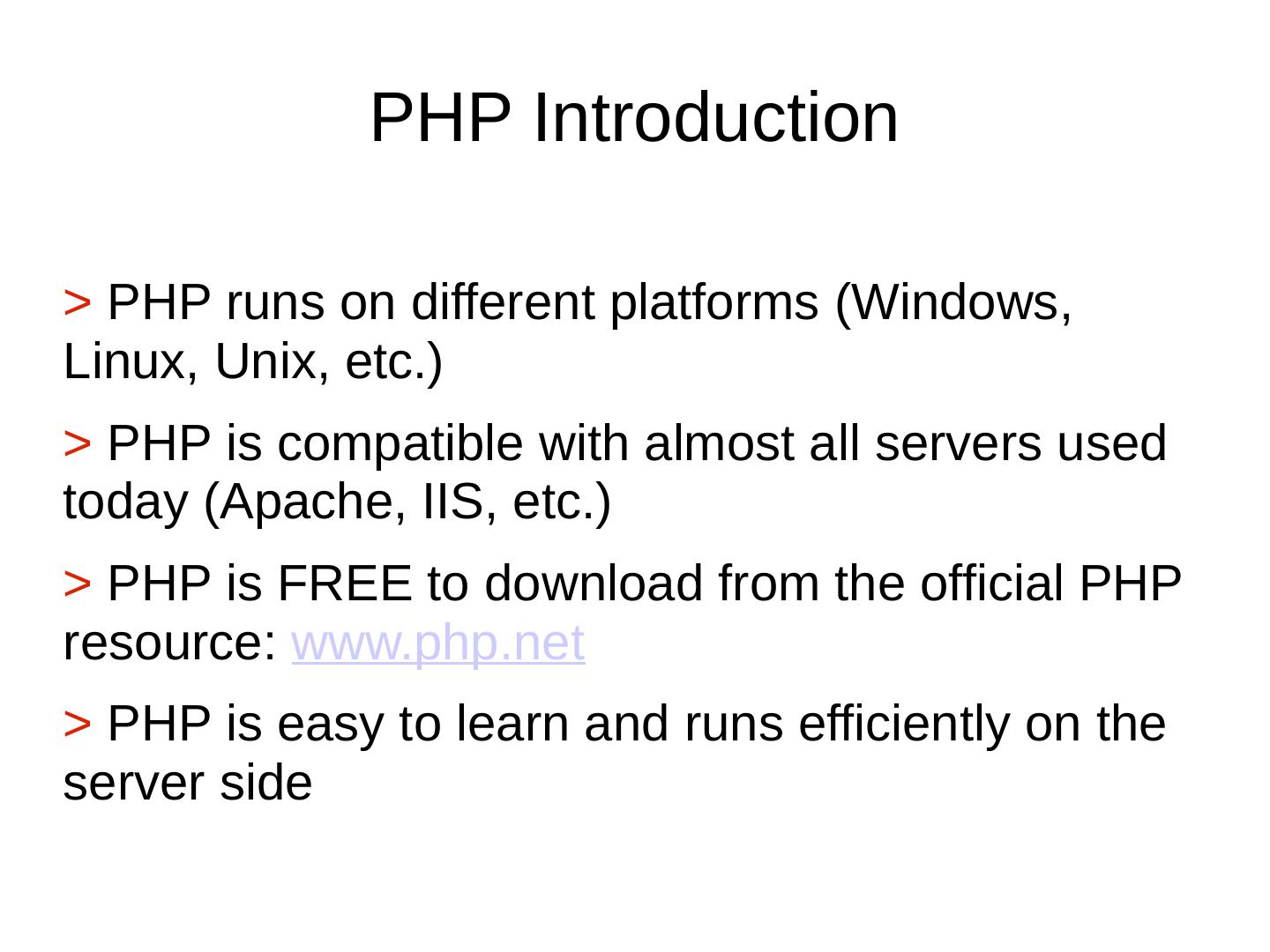 PHP Introduction

> PHP runs on different platforms (Windows, Linux, Unix, etc.)

> PHP is compatible with almost all servers used today (Apache, IIS, etc.)

> PHP is FREE to download from the official PHP resource: www.php.net

> PHP is easy to learn and runs efficiently on the server side